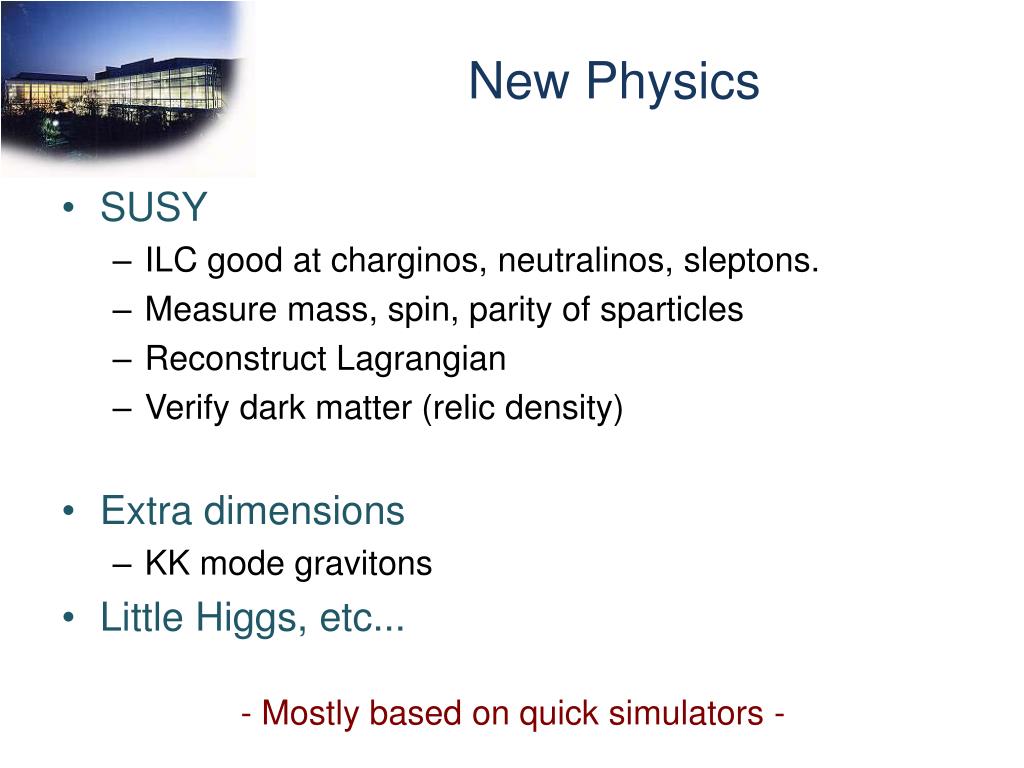 New Physics

• SUSY
– ILC good at charginos, neutralinos, sleptons.
– Measure mass, spin, parity of sparticles
– Reconstruct Lagrangian
– Verify dark matter (relic density)

• Extra dimensions
– KK mode gravitons
• Little Higgs, etc...

- Mostly based on quick simulators -